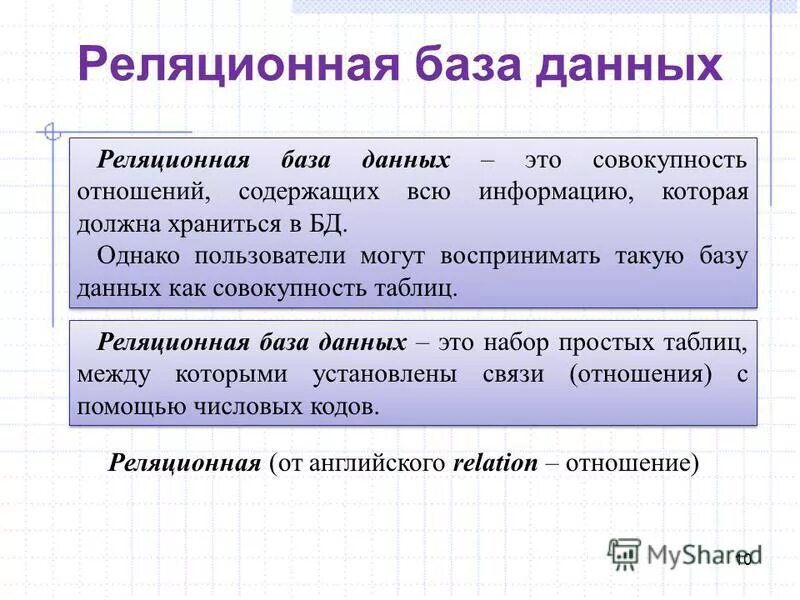 Реляционная база данных

Реляционная база данных – это совокупность отношений, содержащих всю информацию, которая должна храниться в БД.

Однако пользователи могут воспринимать такую базу данных как совокупность таблиц.

Реляционная база данных – это набор простых таблиц, между которыми установлены связи (отношения) с помощью числовых кодов.

Реляционная (от английского relation – отношение)

MyShared

10